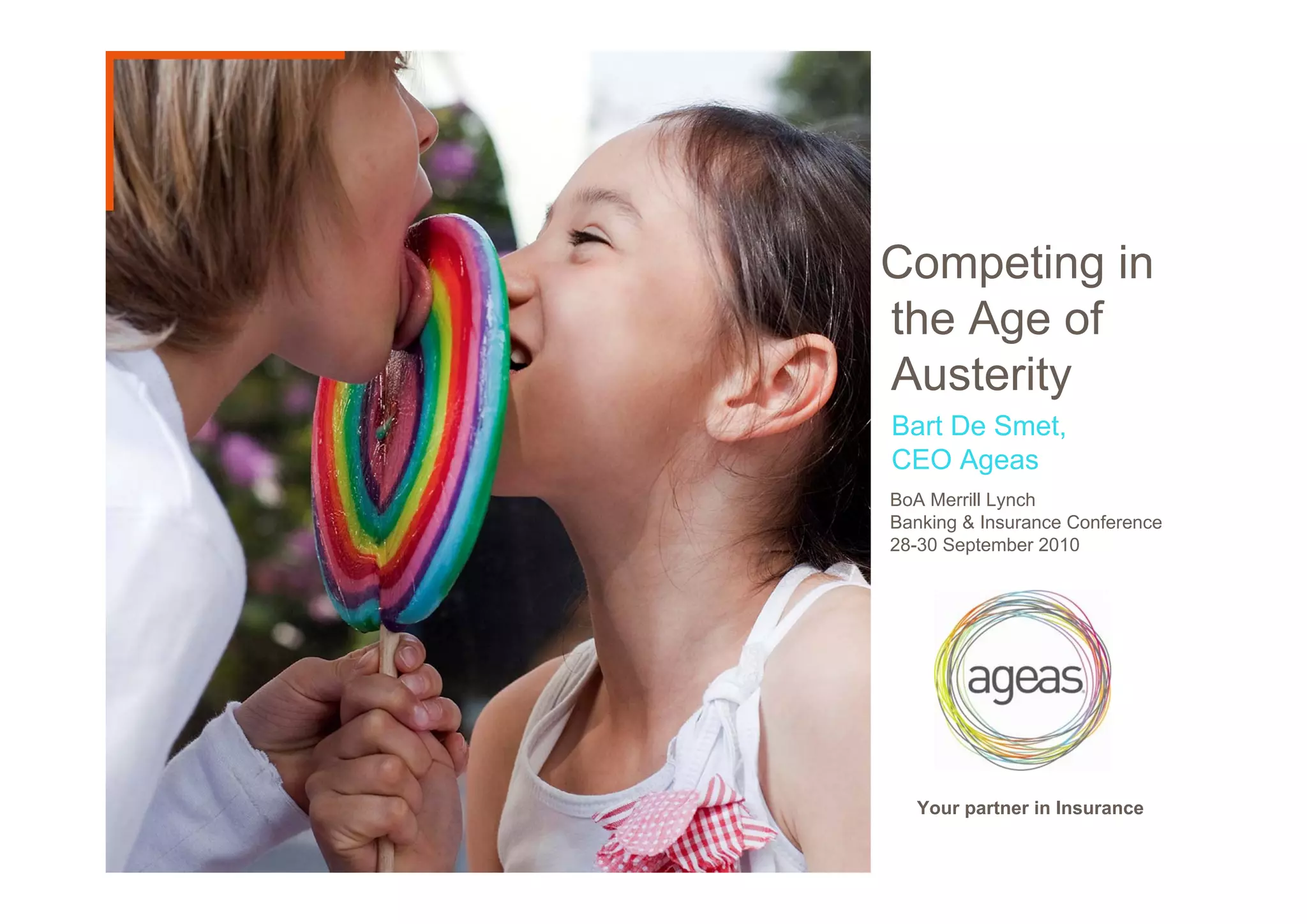 Competing in the Age of Austerity

Bart De Smet,
CEO Ageas

BoA Merrill Lynch
Banking & Insurance Conference
28-30 September 2010

ageas

Your partner in Insurance